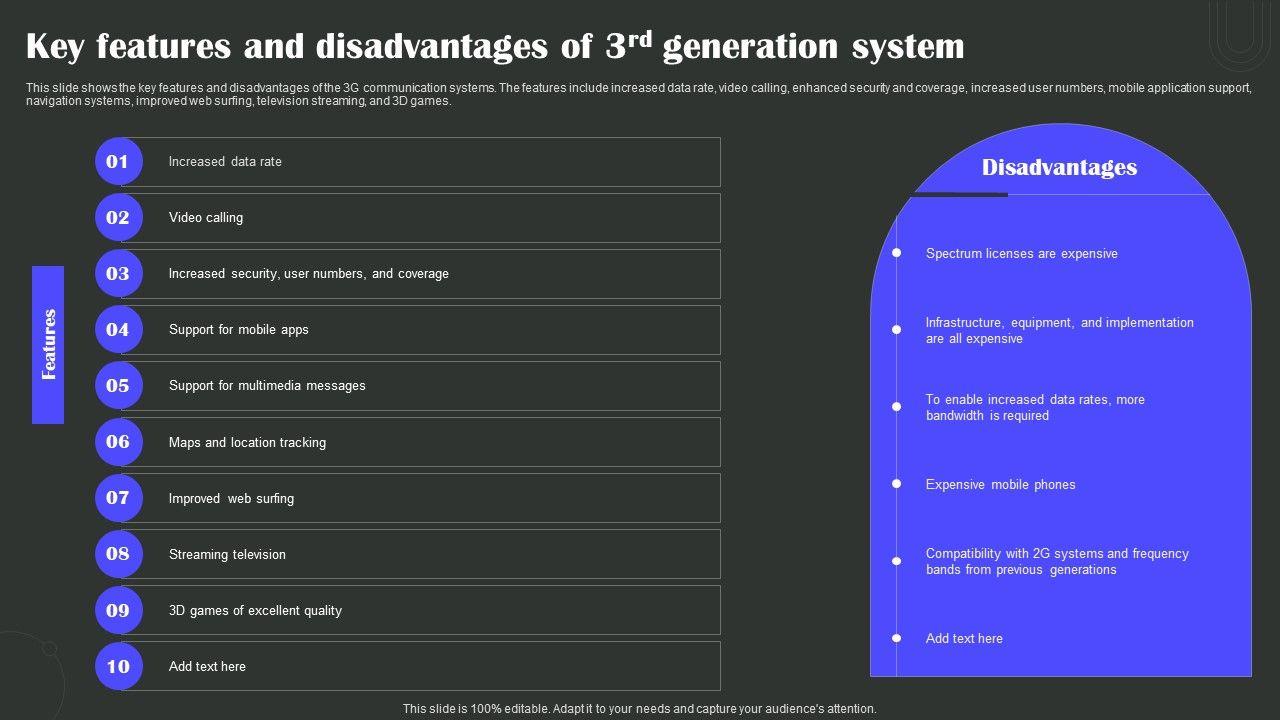 Key features and disadvantages of 3$^{rd}$ generation system

This slide shows the key features and disadvantages of the 3G communication systems. The features include increased data rate, video calling, enhanced security and coverage, increased user numbers, mobile application support, navigation systems, improved web surfing, television streaming, and 3D games.

Features

01 Increased data rate

02 Video calling

03 Increased security, user numbers, and coverage

04 Support for mobile apps

05 Support for multimedia messages

06 Maps and location tracking

07 Improved web surfing

08 Streaming television

09 3D games of excellent quality

10 Add text here

Disadvantages

Spectrum licenses are expensive

Infrastructure, equipment, and implementation are all expensive

To enable increased data rates, more bandwidth is required

Expensive mobile phones

Compatibility with 2G systems and frequency bands from previous generations

Add text here

This slide is 100% editable. Adapt it to your needs and capture your audience's attention.